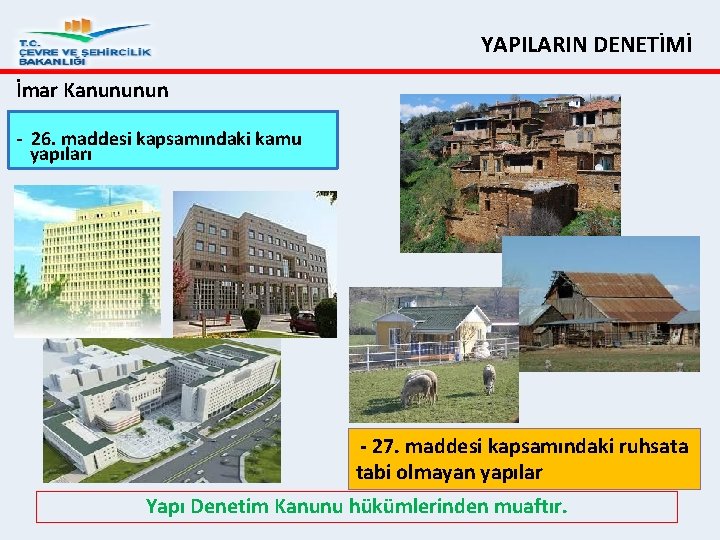 T.C.
ÇEVRE VE ŞEHİRCİLİK BAKANLIĞI

YAPILARIN DENETİMİ

İmar Kanununun

- 26. maddesi kapsamındaki kamu yapıları

- 27. maddesi kapsamındaki ruhsata tabi olmayan yapılar

Yapı Denetim Kanunu hükümlerinden muaftır.